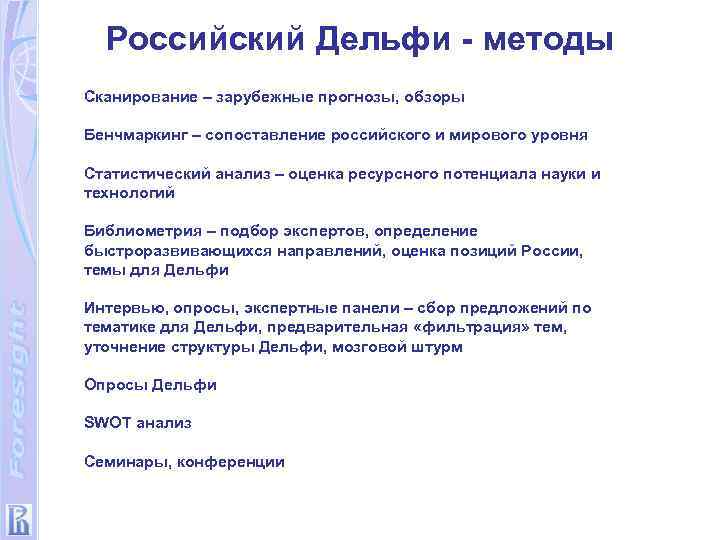 Foresight

Российский Дельфи - методы

Сканирование – зарубежные прогнозы, обзоры

Бенчмаркинг – сопоставление российского и мирового уровня

Статистический анализ – оценка ресурсного потенциала науки и технологий

Библиометрия – подбор экспертов, определение быстроразвивающихся направлений, оценка позиций России, темы для Дельфи

Интервью, опросы, экспертные панели – сбор предложений по тематике для Дельфи, предварительная «фильтрация» тем, уточнение структуры Дельфи, мозговой штурм

Опросы Дельфи

SWOT анализ

Семинары, конференции